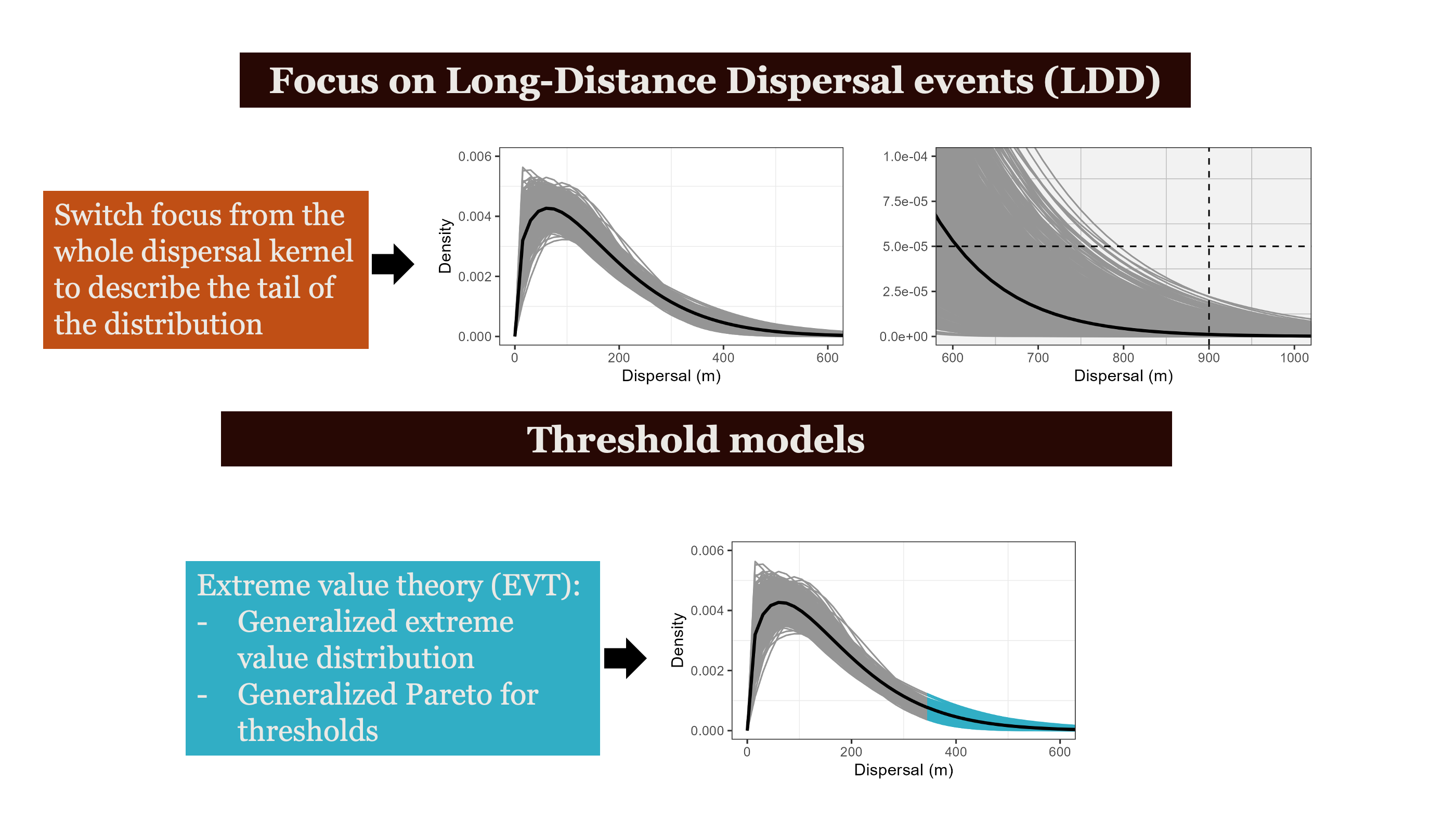 Focus on Long-Distance Dispersal events (LDD)

Switch focus from the whole dispersal kernel to describe the tail of the distribution

0.006
0.004
0.002
0.000
Density
0
200
400
600
Dispersal (m)

1.0e-04
7.5e-05
5.0e-05
2.5e-05
0.0e+00
600
700
800
900
1000
Dispersal (m)

Threshold models

Extreme value theory (EVT):
- Generalized extreme value distribution
- Generalized Pareto for thresholds

0.006
0.004
0.002
0.000
Density
0
200
400
600
Dispersal (m)